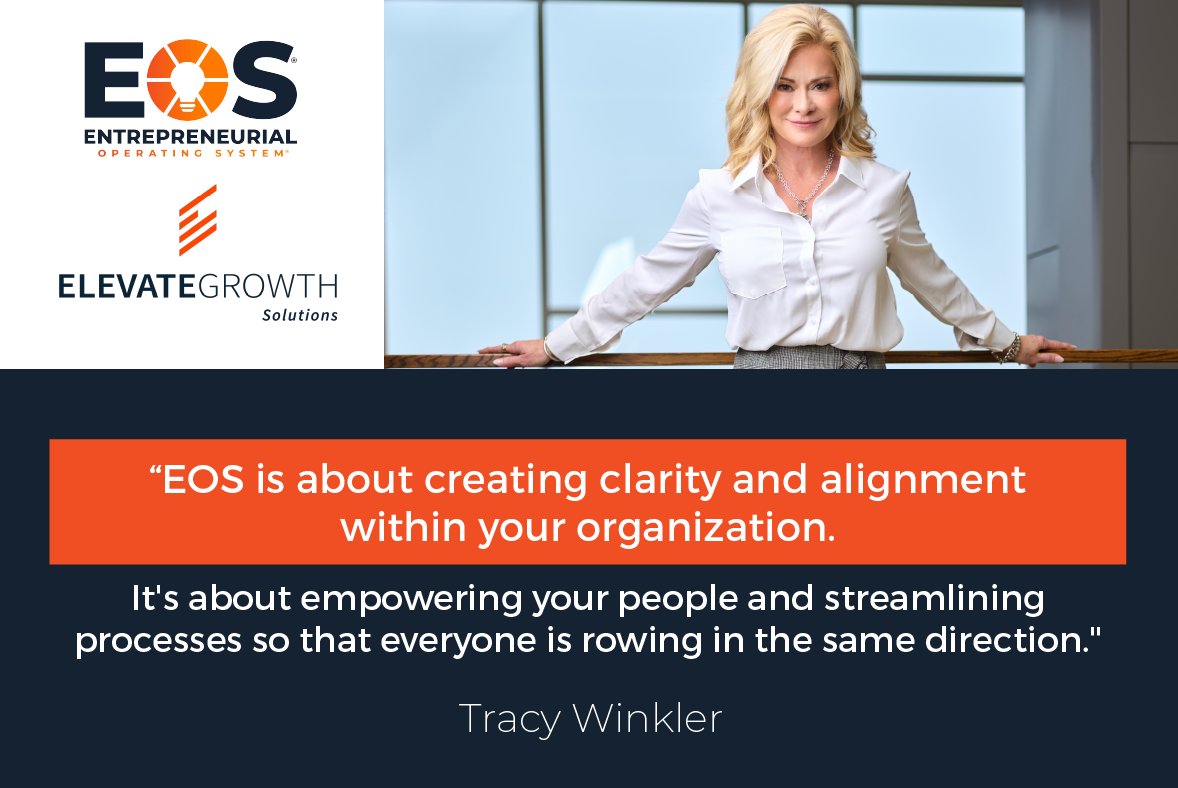 EOS®
ENTREPRENEURIAL
OPERATING SYSTEM®

ELEVATEGROWTH
Solutions

“EOS is about creating clarity and alignment within your organization.

It's about empowering your people and streamlining processes so that everyone is rowing in the same direction."

Tracy Winkler